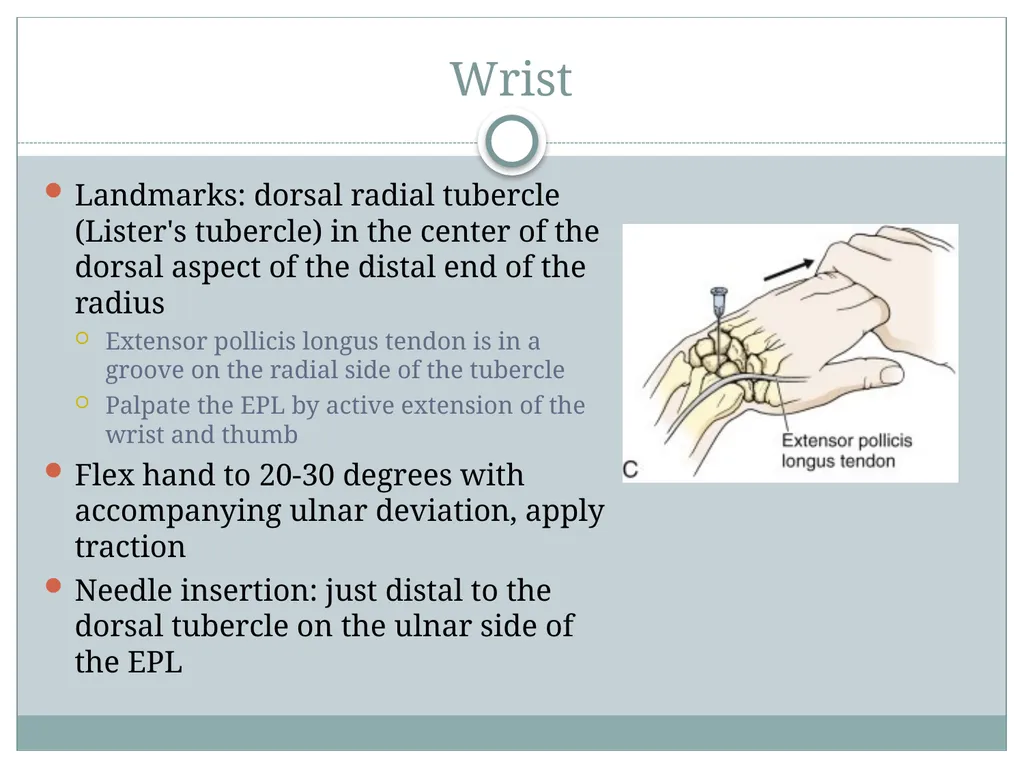 Wrist

Landmarks: dorsal radial tubercle (Lister's tubercle) in the center of the dorsal aspect of the distal end of the radius

Extensor pollicis longus tendon is in a groove on the radial side of the tubercle

Palpate the EPL by active extension of the wrist and thumb

Flex hand to 20-30 degrees with accompanying ulnar deviation, apply traction

Needle insertion: just distal to the dorsal tubercle on the ulnar side of the EPL

Extensor pollicis longus tendon

C